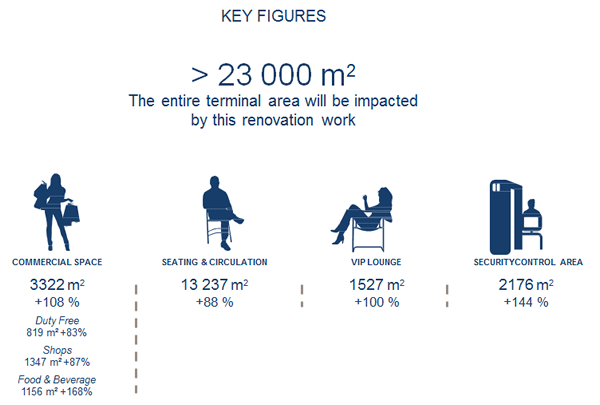 KEY FIGURES

> 23 000 m²
The entire terminal area will be impacted by this renovation work

COMMERCIAL SPACE
3322 m²
+108 %
Duty Free
819 m² +83%
Shops
1347 m² +87%
Food & Beverage
1156 m² +168%

SEATING & CIRCULATION
13 237 m²
+88 %

VIP LOUNGE
1527 m²
+100 %

SECURITYCONTROL AREA
2176 m²
+144 %